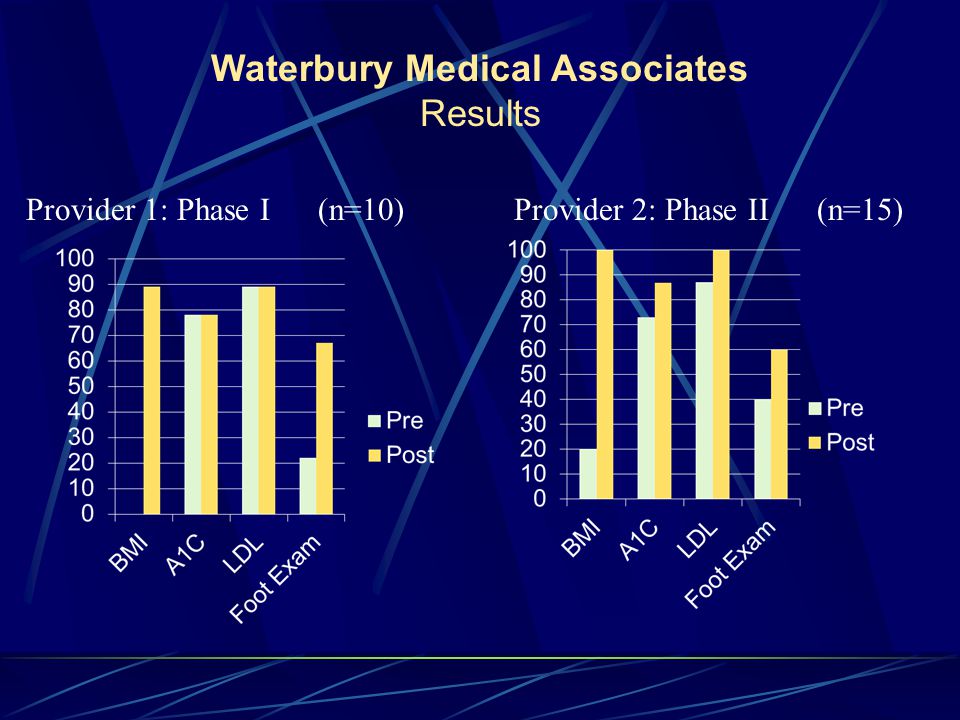 Waterbury Medical Associates
Results

Provider 1: Phase I (n=10)

100
90
80
70
60
50
40
30
20
10
0

BMI
A1C
LDL
Foot Exam

Pre
Post

Provider 2: Phase II (n=15)

100
90
80
70
60
50
40
30
20
10
0

BMI
A1C
LDL
Foot Exam

Pre
Post